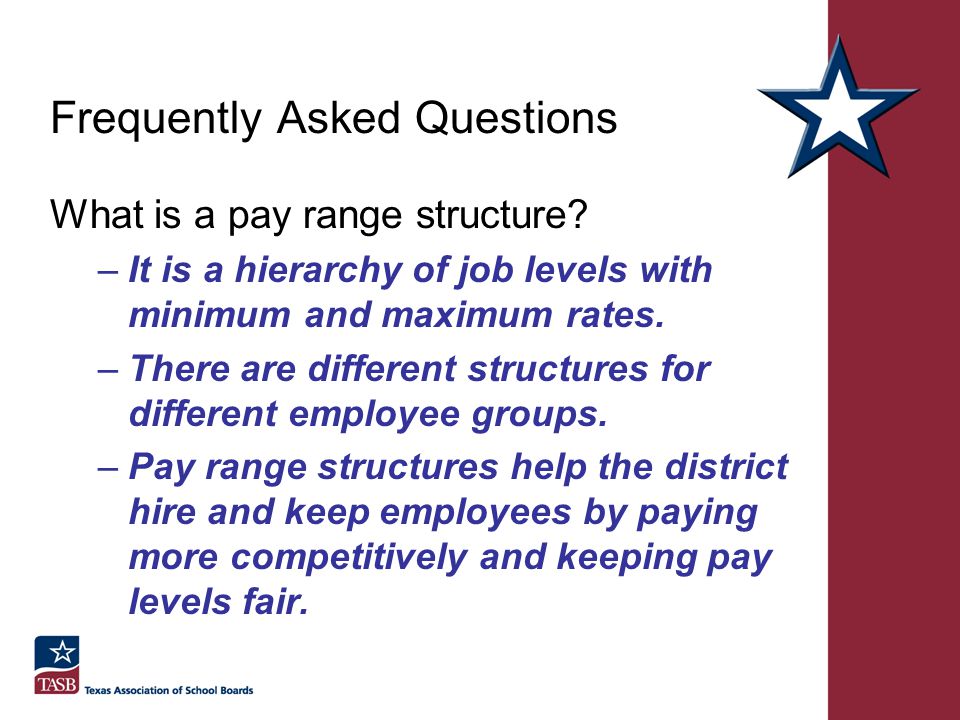 Frequently Asked Questions

What is a pay range structure?

– It is a hierarchy of job levels with minimum and maximum rates.

– There are different structures for different employee groups.

– Pay range structures help the district hire and keep employees by paying more competitively and keeping pay levels fair.

TASB Texas Association of School Boards